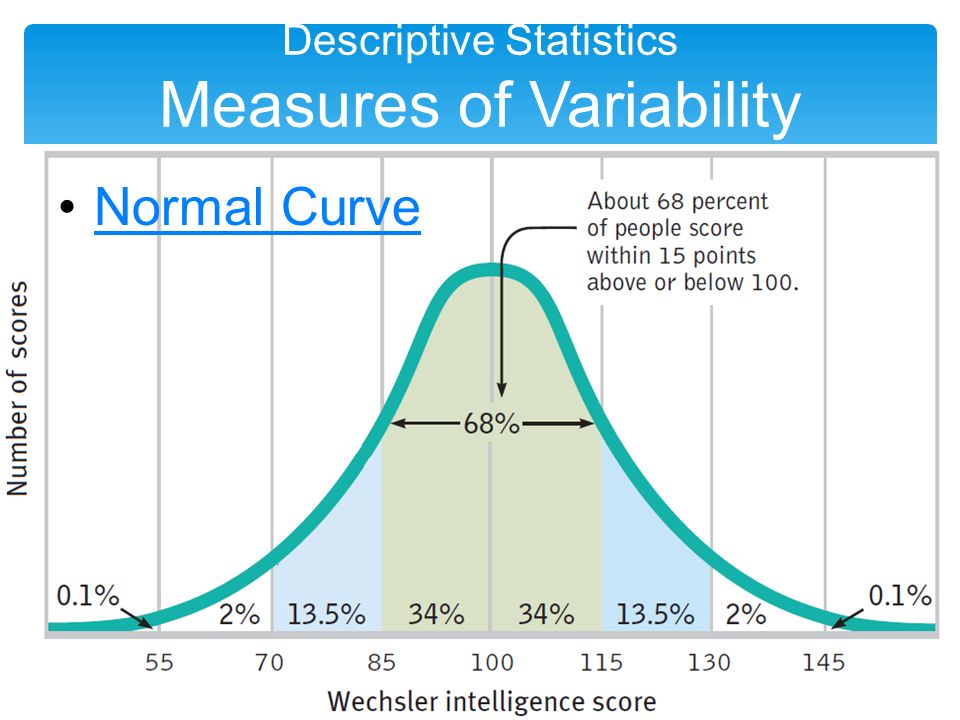 Descriptive Statistics
Measures of Variability

• Normal Curve

About 68 percent of people score within 15 points above or below 100.

Number of scores

68%

0.1% 2% 13.5% 34% 34% 13.5% 2% 0.1%

55 70 85 100 115 130 145

Wechsler intelligence score